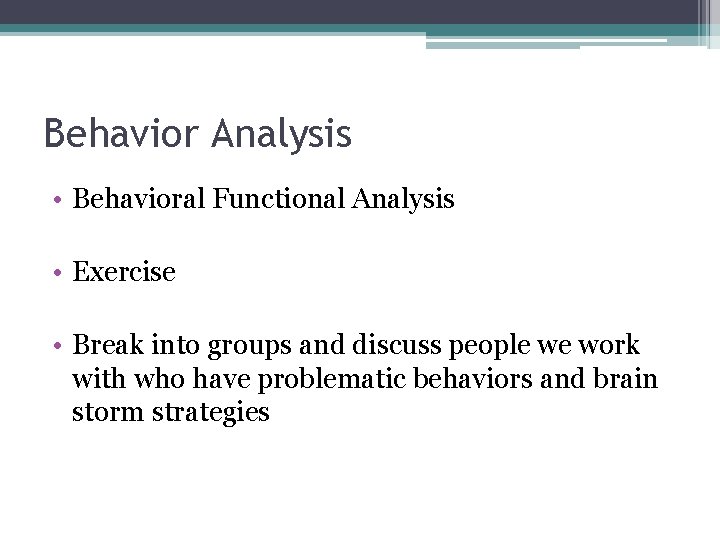 Behavior Analysis

• Behavioral Functional Analysis

• Exercise

• Break into groups and discuss people we work with who have problematic behaviors and brain storm strategies